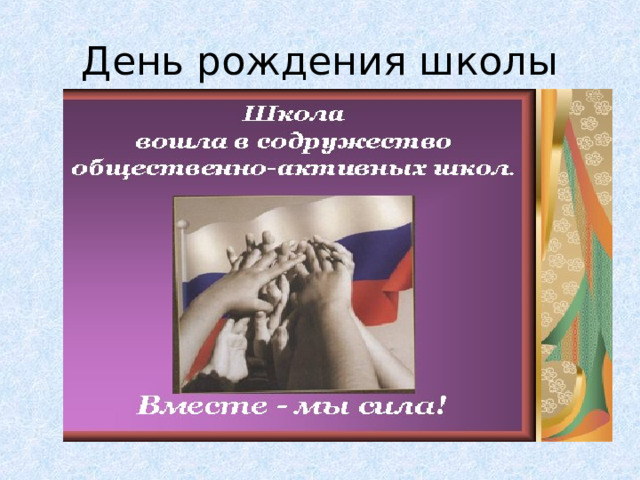 День рождения школы

Школа вошла в содружество общественно-активных школ.

Вместе - мы сила!